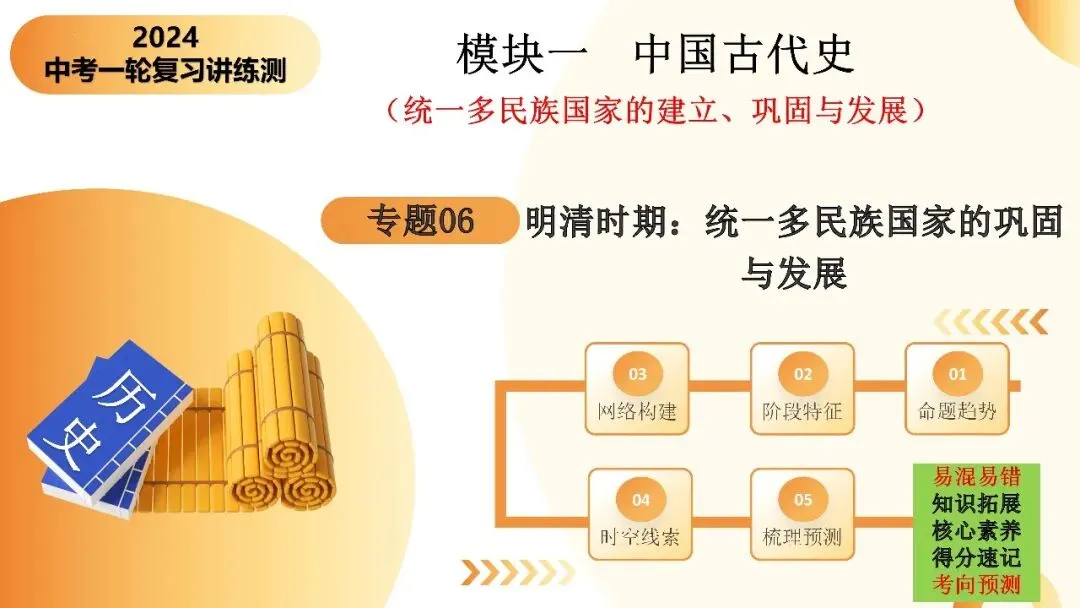 2024
中考一轮复习讲练测

模块一 中国古代史

（统一多民族国家的建立、巩固与发展）

专题06 明清时期：统一多民族国家的巩固与发展

历史

03
网络构建

02
阶段特征

01
命题趋势

04
时空线索

05
梳理预测

易混易错
知识拓展
核心素养
得分速记
考向预测